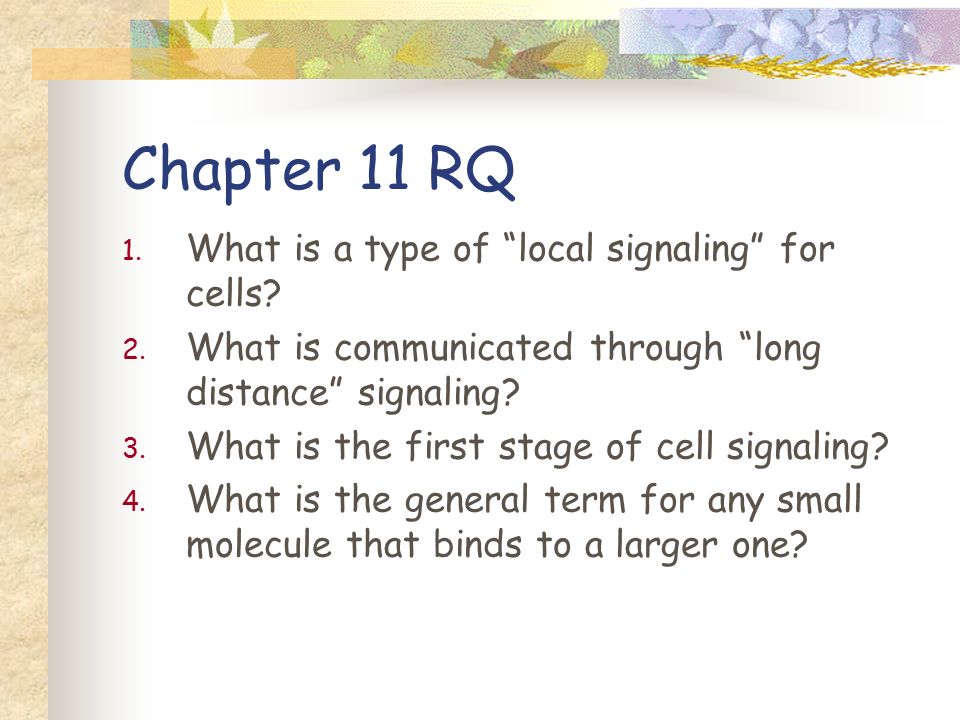 Chapter 11 RQ

1. What is a type of “local signaling” for cells?
2. What is communicated through “long distance” signaling?
3. What is the first stage of cell signaling?
4. What is the general term for any small molecule that binds to a larger one?